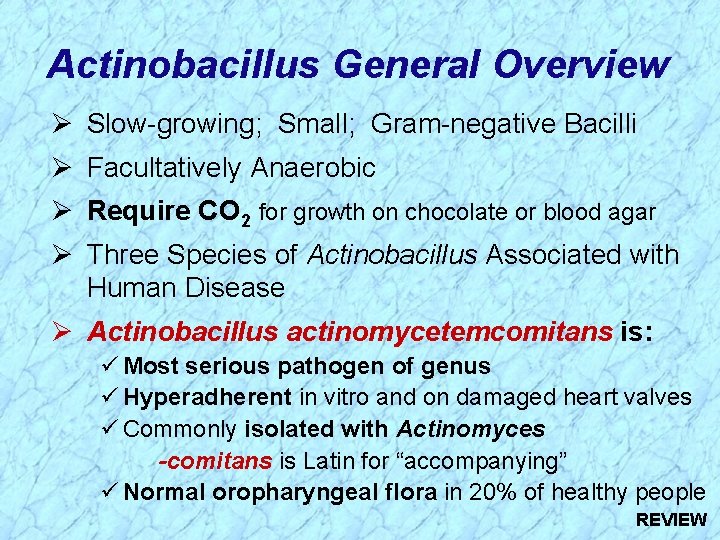 Actinobacillus General Overview

➢ Slow-growing; Small; Gram-negative Bacilli

➢ Facultatively Anaerobic

➢ Require $CO_2$ for growth on chocolate or blood agar

➢ Three Species of Actinobacillus Associated with Human Disease

➢ Actinobacillus actinomycetemcomitans is:

✓ Most serious pathogen of genus

✓ Hyperadherent in vitro and on damaged heart valves

✓ Commonly isolated with Actinomyces

-comitans is Latin for “accompanying”

✓ Normal oropharyngeal flora in 20% of healthy people

REVIEW